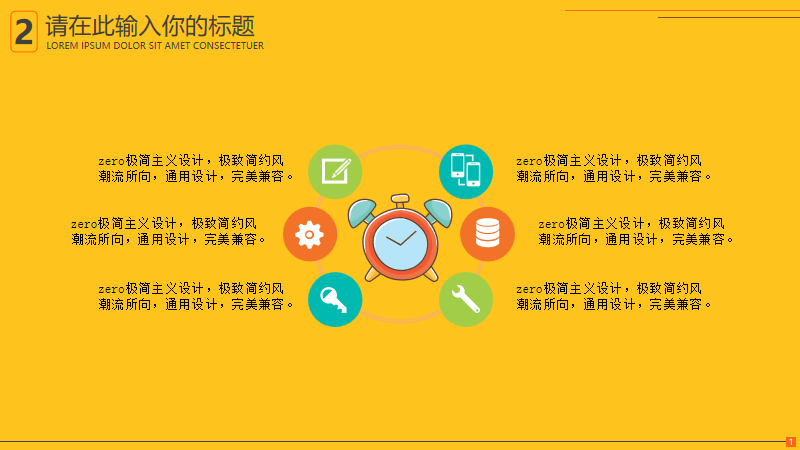 2 请在此输入你的标题
LOREM IPSUM DOLOR SIT AMET CONSECTETUER

zero极简主义设计，极致简约风潮流所向，通用设计，完美兼容。

zero极简主义设计，极致简约风潮流所向，通用设计，完美兼容。

zero极简主义设计，极致简约风潮流所向，通用设计，完美兼容。

zero极简主义设计，极致简约风潮流所向，通用设计，完美兼容。

zero极简主义设计，极致简约风潮流所向，通用设计，完美兼容。

zero极简主义设计，极致简约风潮流所向，通用设计，完美兼容。

1